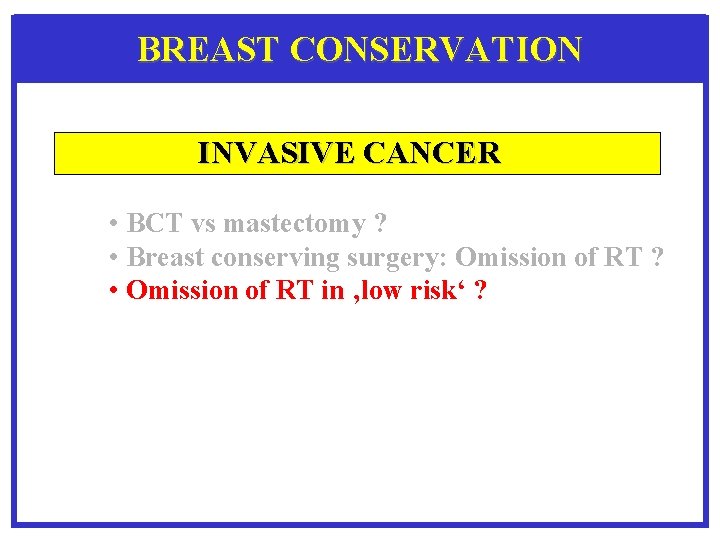 BREAST CONSERVATION

INVASIVE CANCER

• BCT vs mastectomy ?
• Breast conserving surgery: Omission of RT ?
• Omission of RT in ‚low risk‘ ?